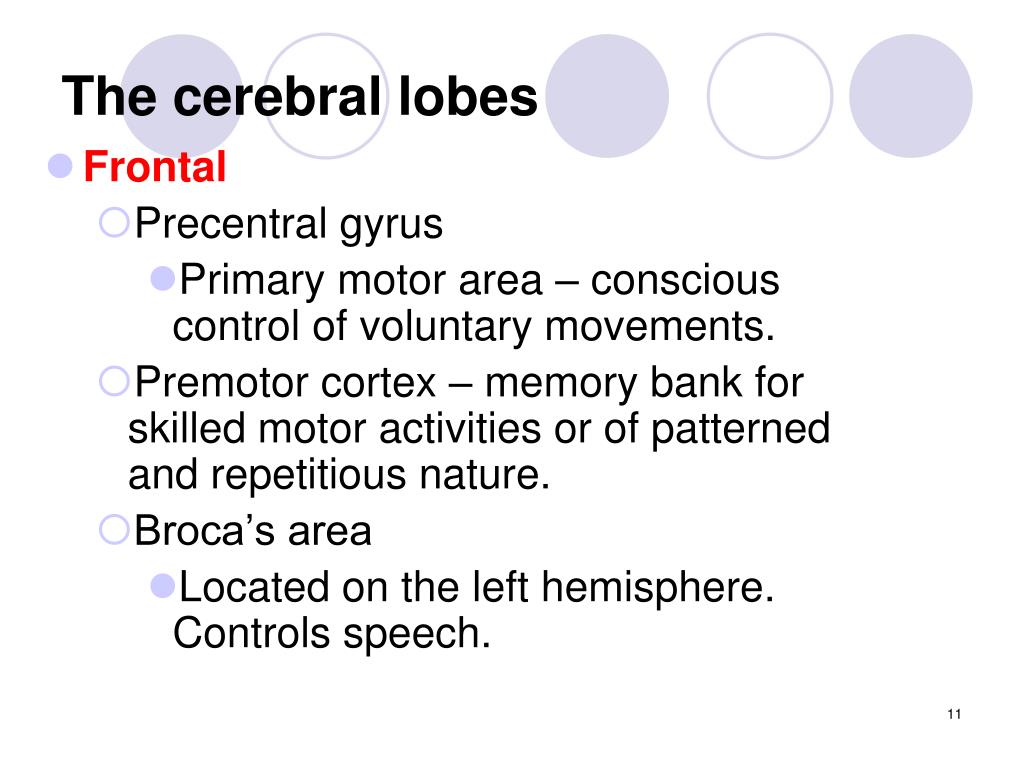 The cerebral lobes

Frontal

Precentral gyrus

Primary motor area – conscious control of voluntary movements.

Premotor cortex – memory bank for skilled motor activities or of patterned and repetitious nature.

Broca’s area

Located on the left hemisphere. Controls speech.

11